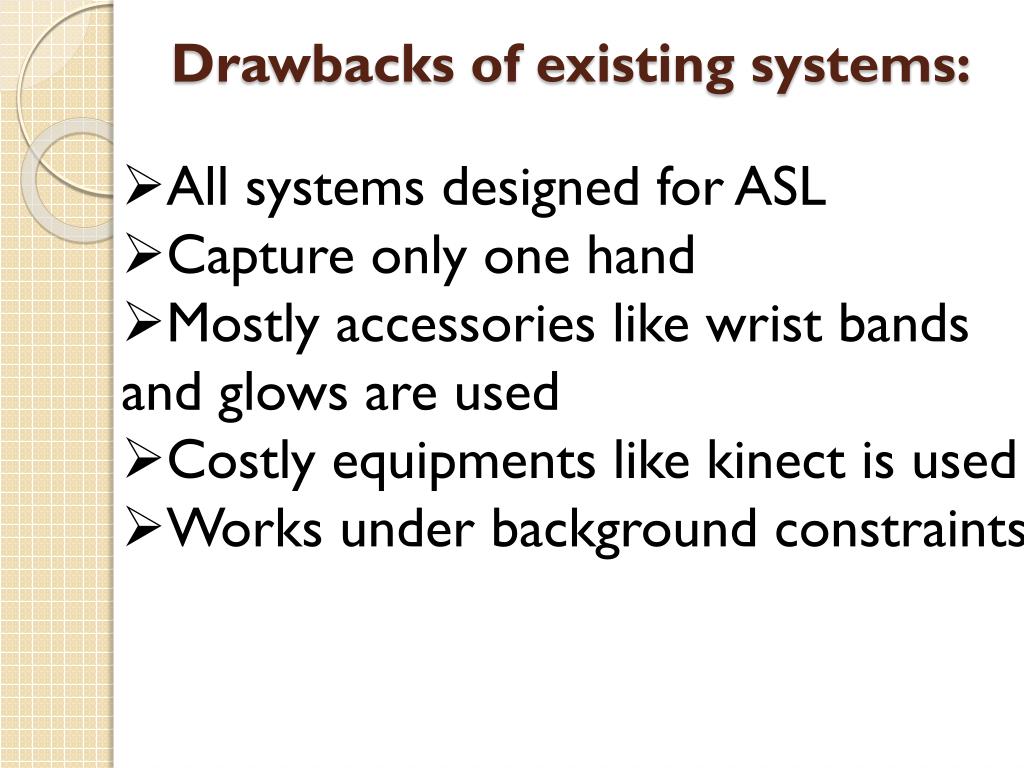 Drawbacks of existing systems:

➢All systems designed for ASL
➢Capture only one hand
➢Mostly accessories like wrist bands and glows are used
➢Costly equipments like kinect is used
➢Works under background constraints